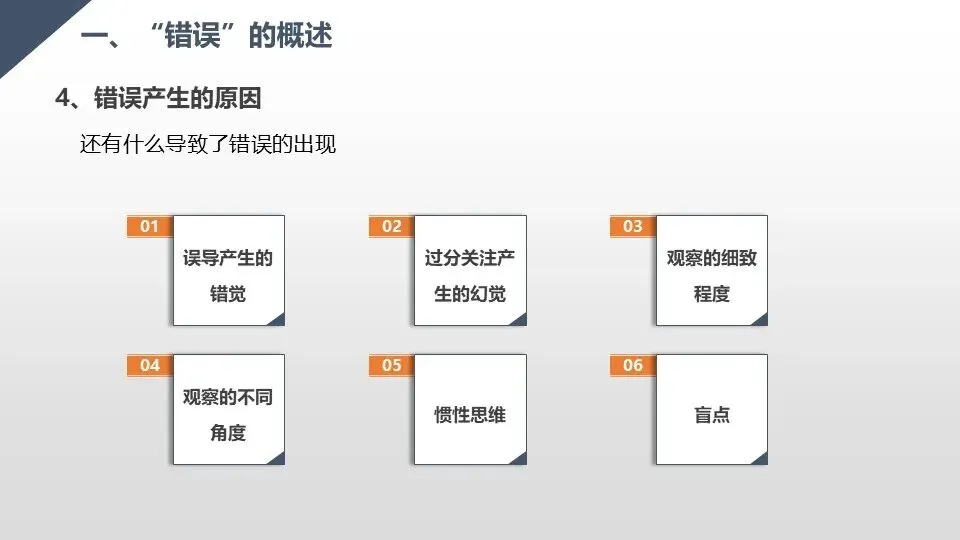 一、“错误”的概述

4、错误产生的原因

还有什么导致了错误的出现

01 误导产生的错觉

02 过分关注产生的幻觉

03 观察的细致程度

04 观察的不同角度

05 惯性思维

06 盲点